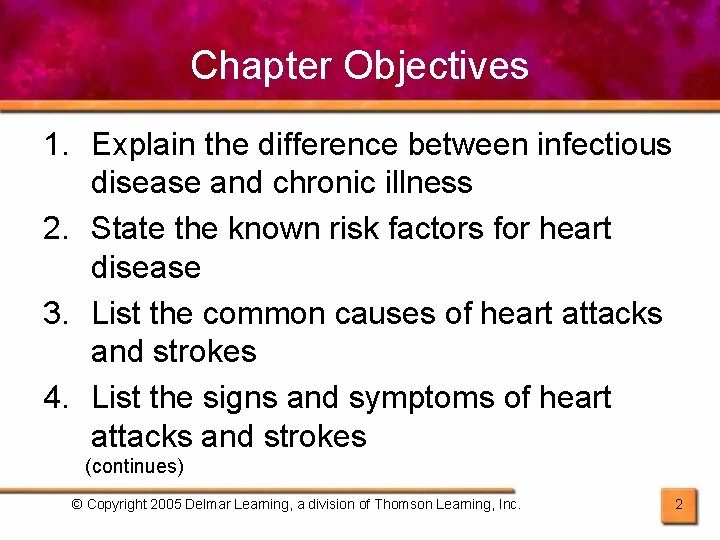 Chapter Objectives

1. Explain the difference between infectious disease and chronic illness
2. State the known risk factors for heart disease
3. List the common causes of heart attacks and strokes
4. List the signs and symptoms of heart attacks and strokes

(continues)

© Copyright 2005 Delmar Learning, a division of Thomson Learning, Inc.

2